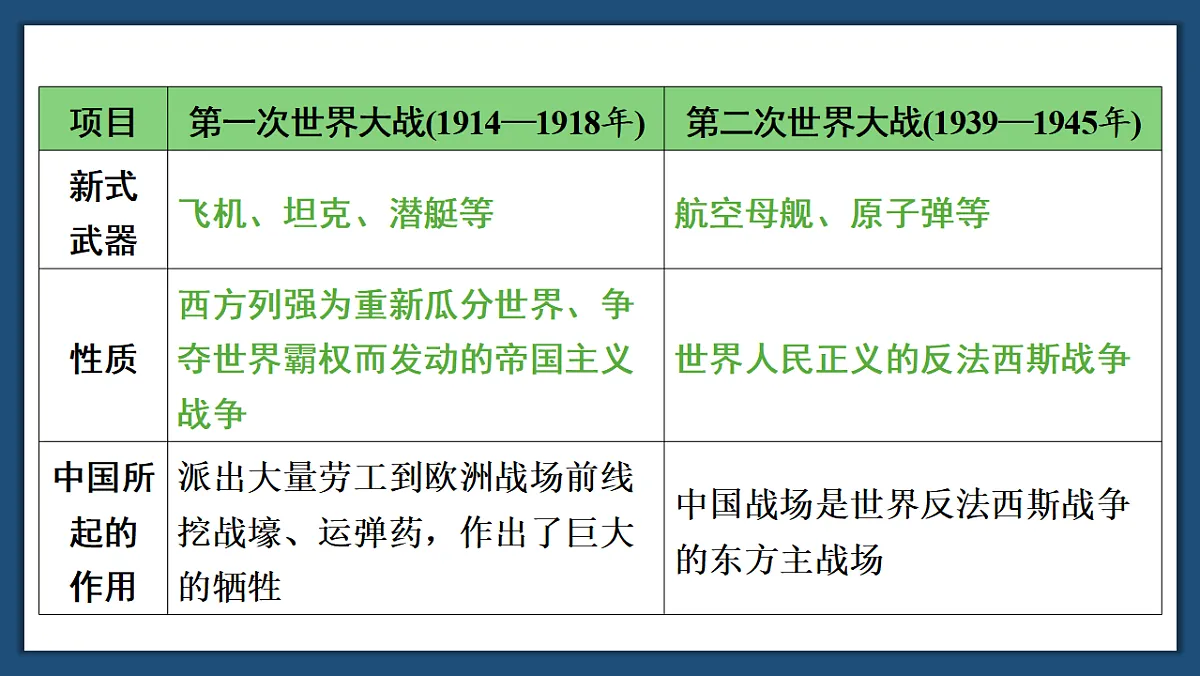 | 项目 | 第一次世界大战(1914—1918年) | 第二次世界大战(1939—1945年) |
|---|---|---|
| 新式武器 | 飞机、坦克、潜艇等 | 航空母舰、原子弹等 |
| 性质 | 西方列强为重新瓜分世界、争夺世界霸权而发动的帝国主义战争 | 世界人民正义的反法西斯战争 |
| 中国所起的作用 | 派出大量劳工到欧洲战场前线挖战壕、运弹药，作出了巨大的牺牲 | 中国战场是世界反法西斯战争的东方主战场 |